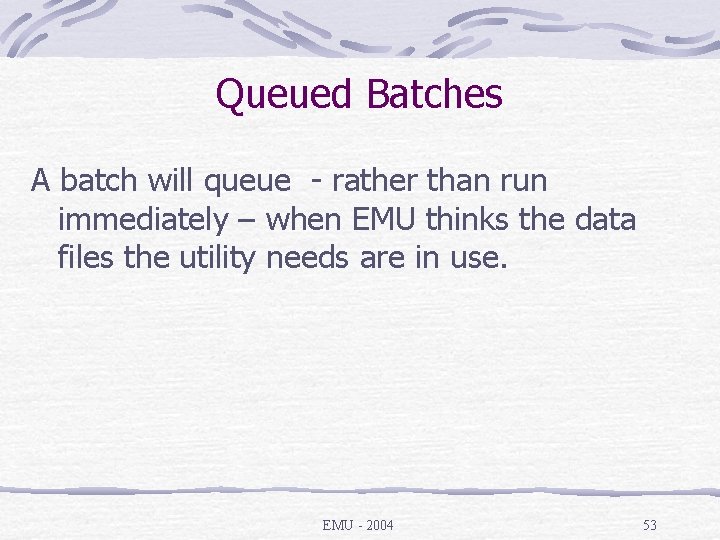 Queued Batches

A batch will queue  - rather than run immediately – when EMU thinks the data files the utility needs are in use.

EMU - 2004

53